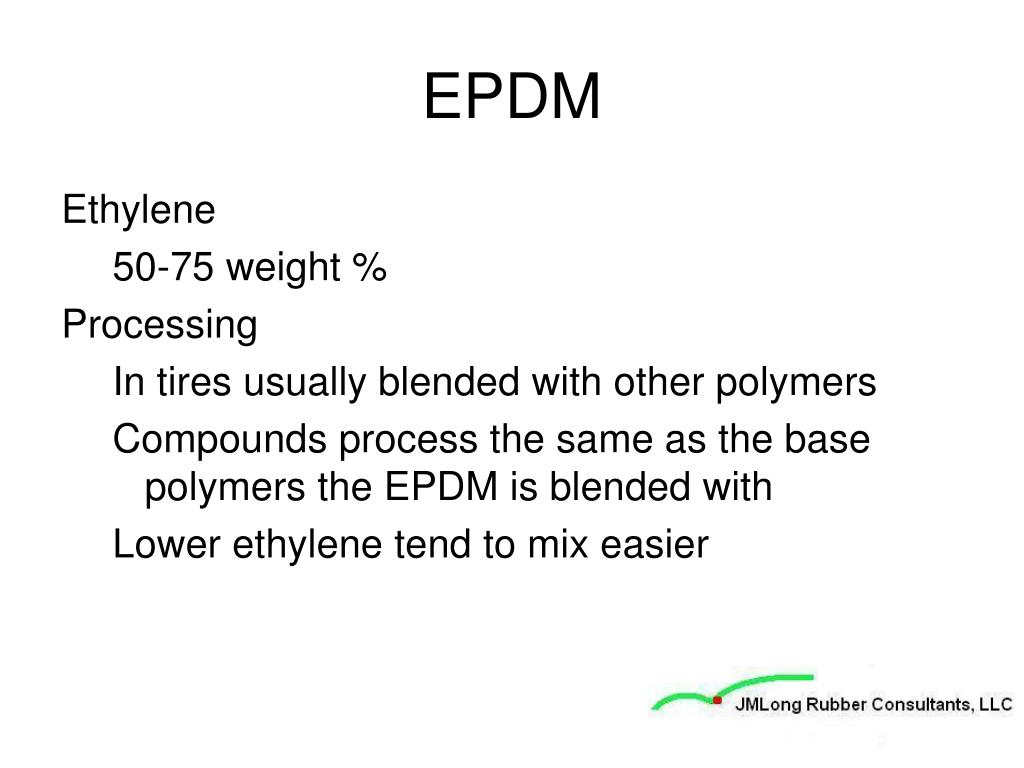 EPDM

Ethylene

50-75 weight %

Processing

In tires usually blended with other polymers

Compounds process the same as the base polymers the EPDM is blended with

Lower ethylene tend to mix easier

JMLong Rubber Consultants, LLC